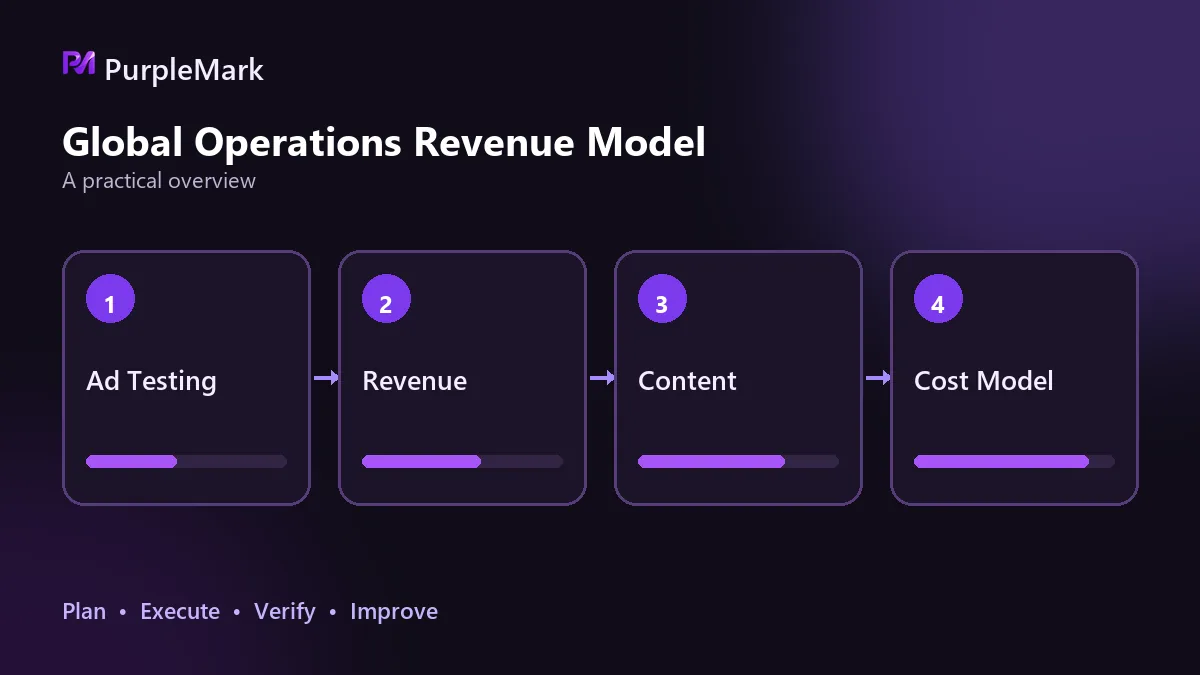 PurpleMark

Global Operations Revenue Model

A practical overview

1

Ad Testing

2

Revenue

3

Content

4

Cost Model

Plan • Execute • Verify • Improve